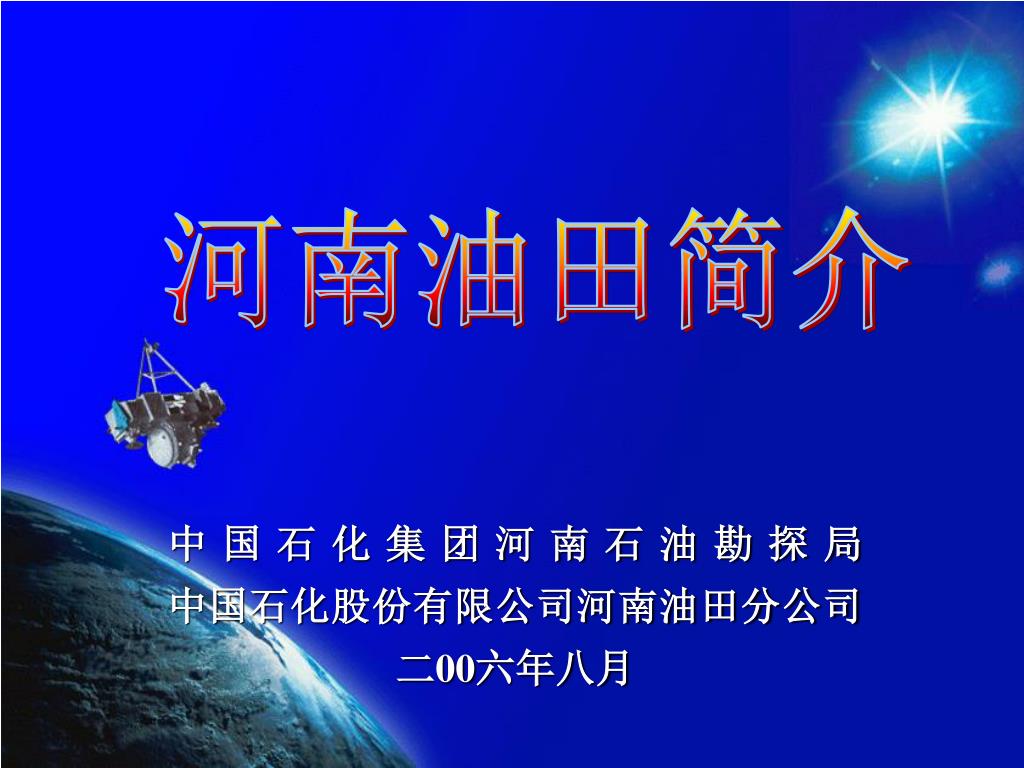 河南油田简介

中国石化集团河南石油勘探局
中国石化股份有限公司河南油田分公司
二00六年八月